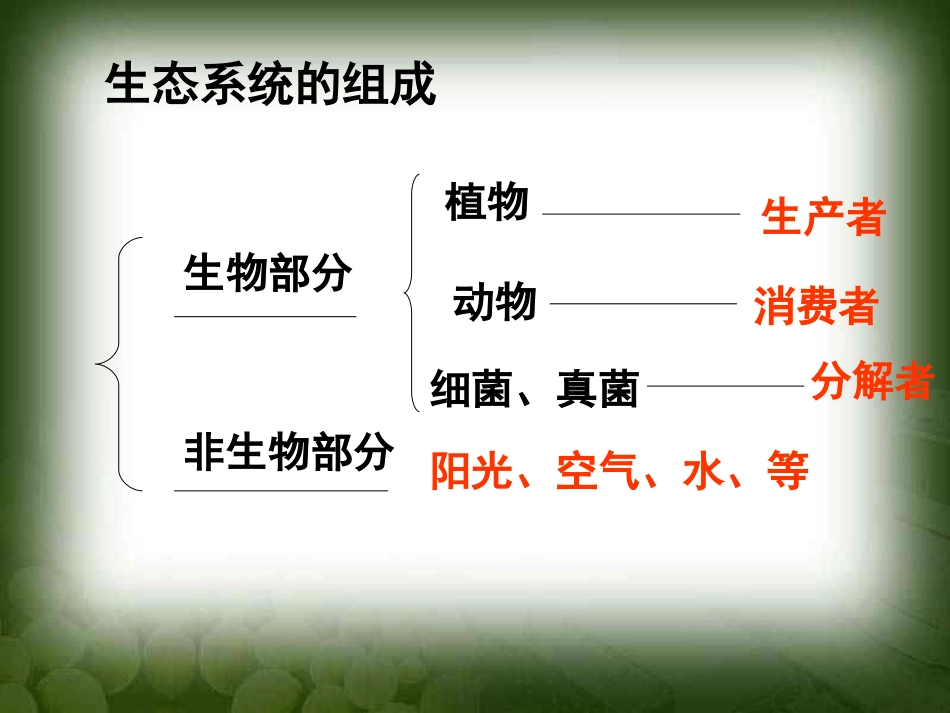 生态系统的组成

生物部分

植物 生产者

动物 消费者

细菌、真菌 分解者

非生物部分 阳光、空气、水、等